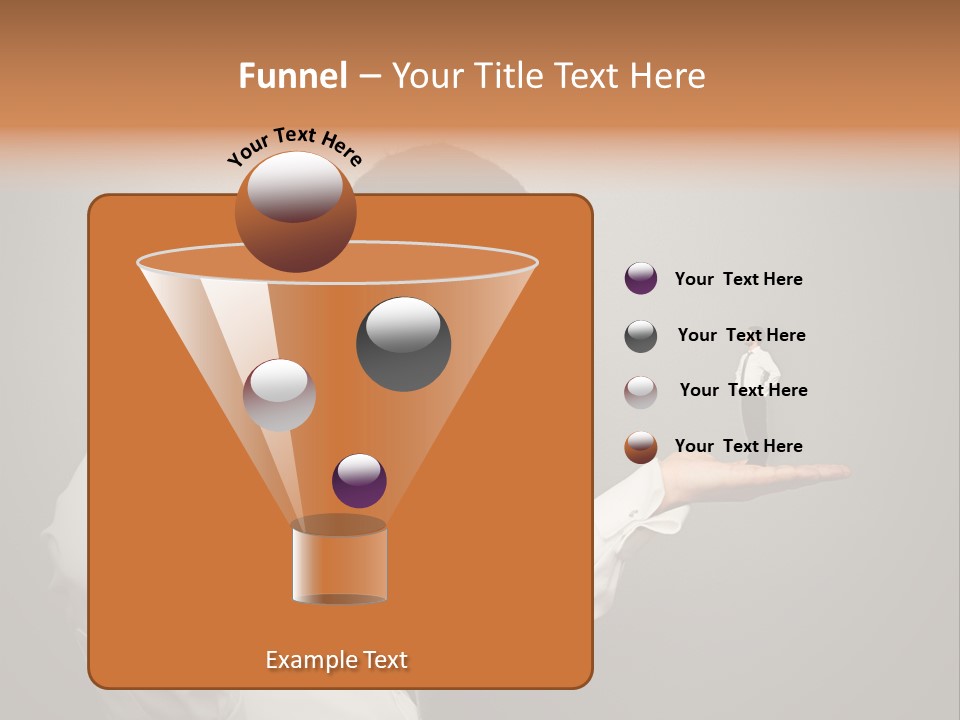 Funnel – Your Title Text Here

Your Text Here

Your Text Here

Your Text Here

Your Text Here

Your Text Here

Example Text